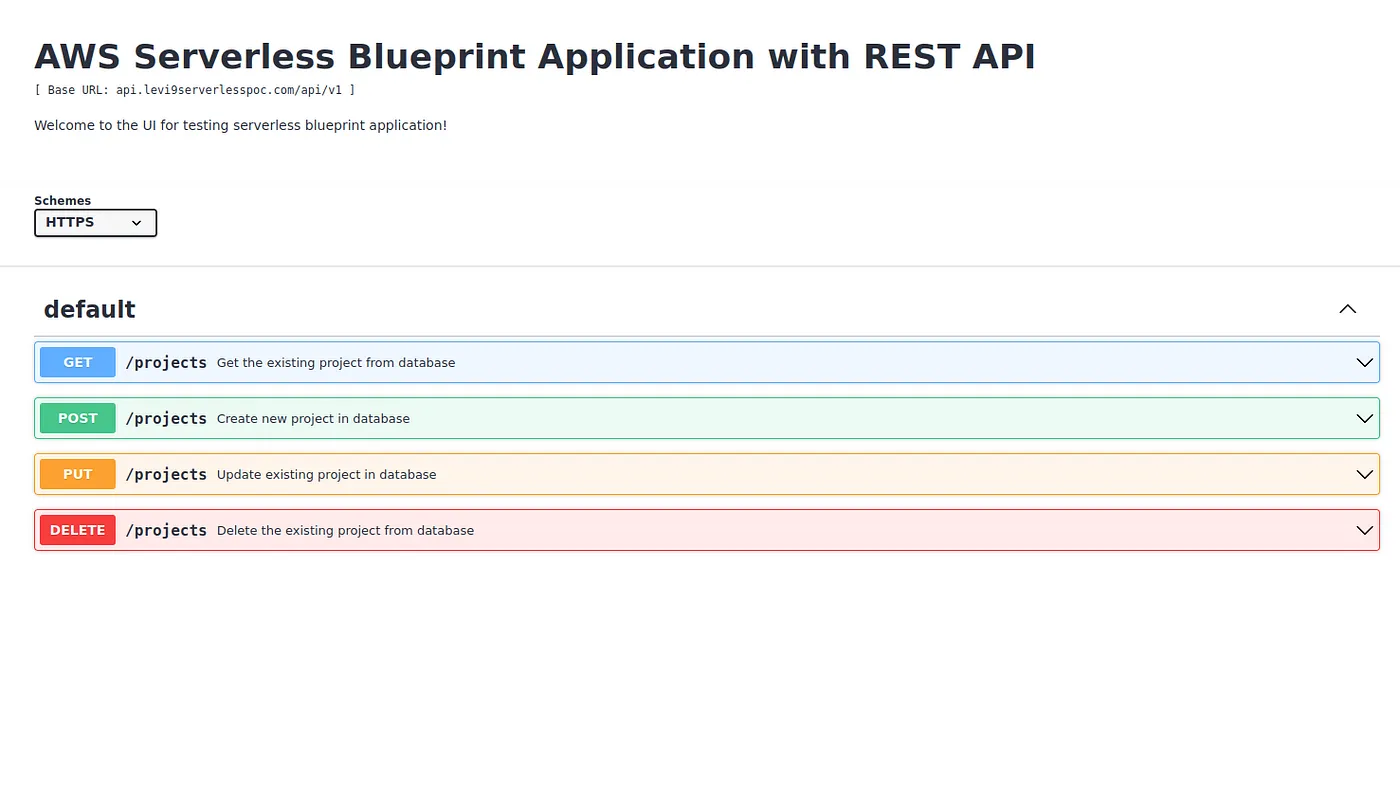 AWS Serverless Blueprint Application with REST API
[ Base URL: api.levi9serverlesspoc.com/api/v1 ]

Welcome to the UI for testing serverless blueprint application!

Schemes
HTTPS

default

GET /projects Get the existing project from database

POST /projects Create new project in database

PUT /projects Update existing project in database

DELETE /projects Delete the existing project from database